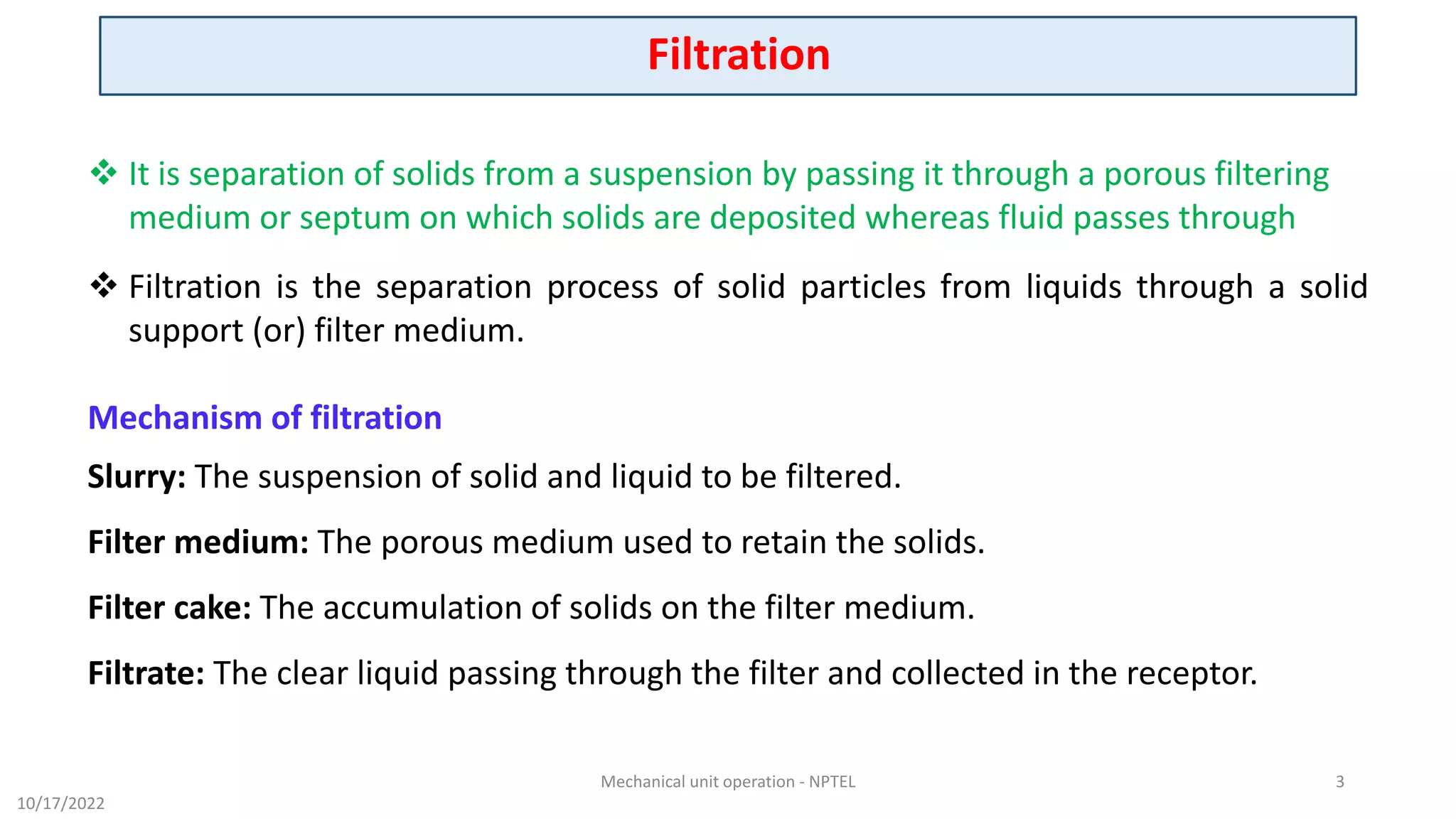 Filtration

❖ It is separation of solids from a suspension by passing it through a porous filtering medium or septum on which solids are deposited whereas fluid passes through

❖ Filtration is the separation process of solid particles from liquids through a solid support (or) filter medium.

Mechanism of filtration

Slurry: The suspension of solid and liquid to be filtered.

Filter medium: The porous medium used to retain the solids.

Filter cake: The accumulation of solids on the filter medium.

Filtrate: The clear liquid passing through the filter and collected in the receptor.

Mechanical unit operation - NPTEL

3

10/17/2022